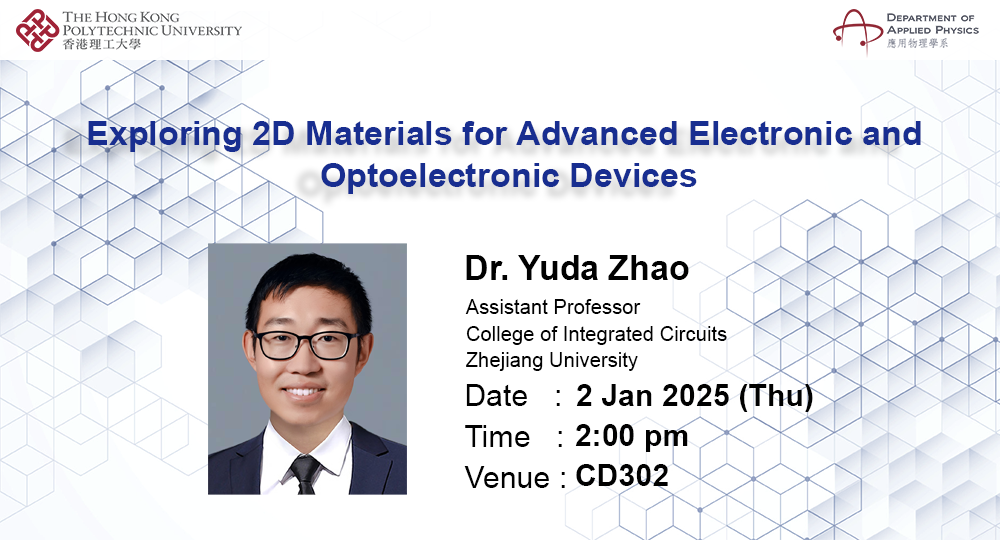 THE HONG KONG POLYTECHNIC UNIVERSITY
香港理工大學

DEPARTMENT OF APPLIED PHYSICS
應用物理學系

Exploring 2D Materials for Advanced Electronic and Optoelectronic Devices

Dr. Yuda Zhao
Assistant Professor
College of Integrated Circuits
Zhejiang University

Date : 2 Jan 2025 (Thu)
Time : 2:00 pm
Venue : CD302